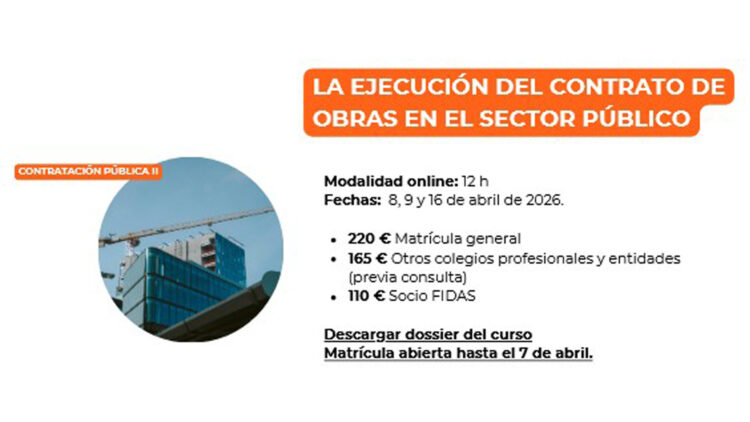 LA EJECUCIÓN DEL CONTRATO DE OBRAS EN EL SECTOR PÚBLICO

CONTRATACIÓN PÚBLICA II

Modalidad online: 12 h
Fechas: 8, 9 y 16 de abril de 2026.

- 220 € Matrícula general
- 165 € Otros colegios profesionales y entidades (previa consulta)
- 110 € Socio FIDAS

Descargar dossier del curso
Matrícula abierta hasta el 7 de abril.